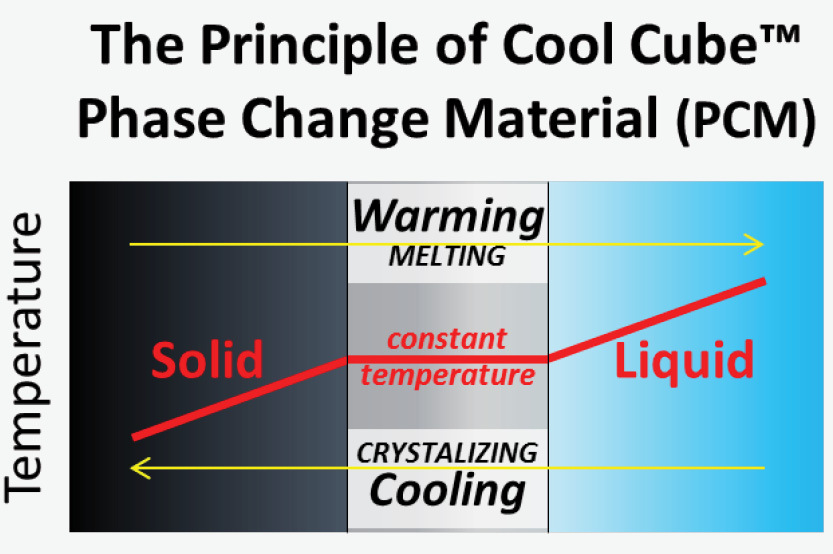 The Principle of Cool Cube™ Phase Change Material (PCM)

Temperature

Warming
MELTING

Solid

constant temperature

Liquid

CRYSTALIZING
Cooling